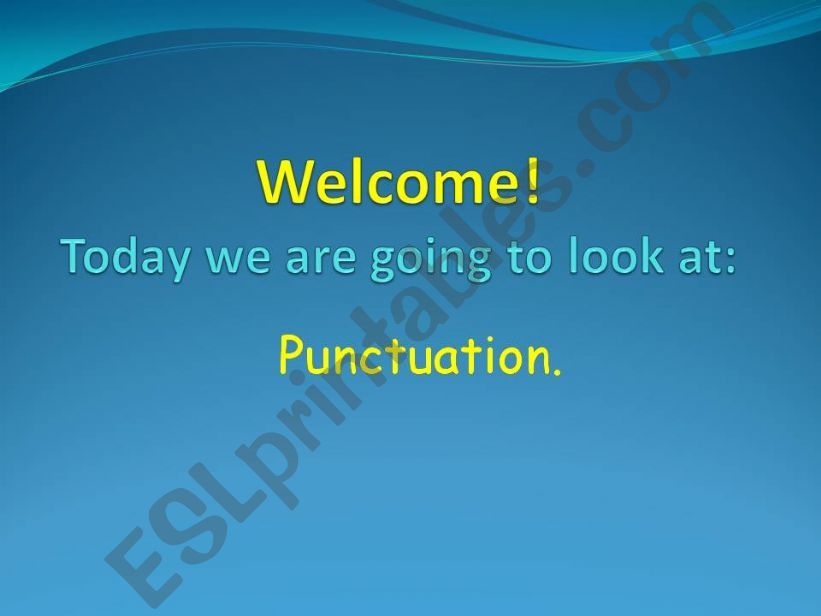 Welcome!
Today we are going to look at:

Punctuation.

ESLprintables.com